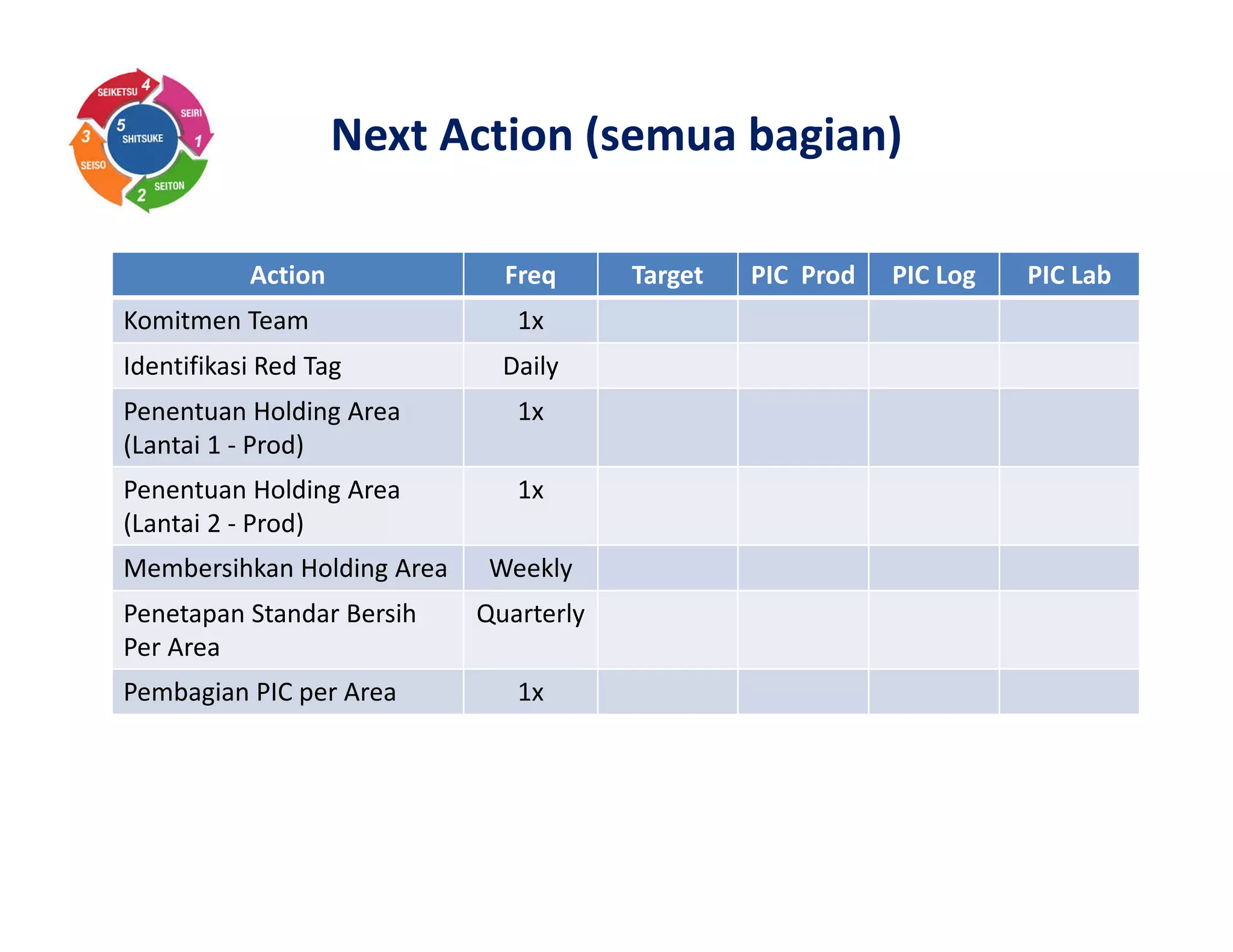 SEIKETSU 4
SEIRI 1
5 SHITSUKE
3 SEISO
2 SEITON

Next Action (semua bagian)

| Action | Freq | Target | PIC Prod | PIC Log | PIC Lab |
|---|---|---|---|---|---|
| Komitmen Team | 1x | | | | |
| Identifikasi Red Tag | Daily | | | | |
| Penentuan Holding Area (Lantai 1 - Prod) | 1x | | | | |
| Penentuan Holding Area (Lantai 2 - Prod) | 1x | | | | |
| Membersihkan Holding Area | Weekly | | | | |
| Penetapan Standar Bersih Per Area | Quarterly | | | | |
| Pembagian PIC per Area | 1x | | | | |